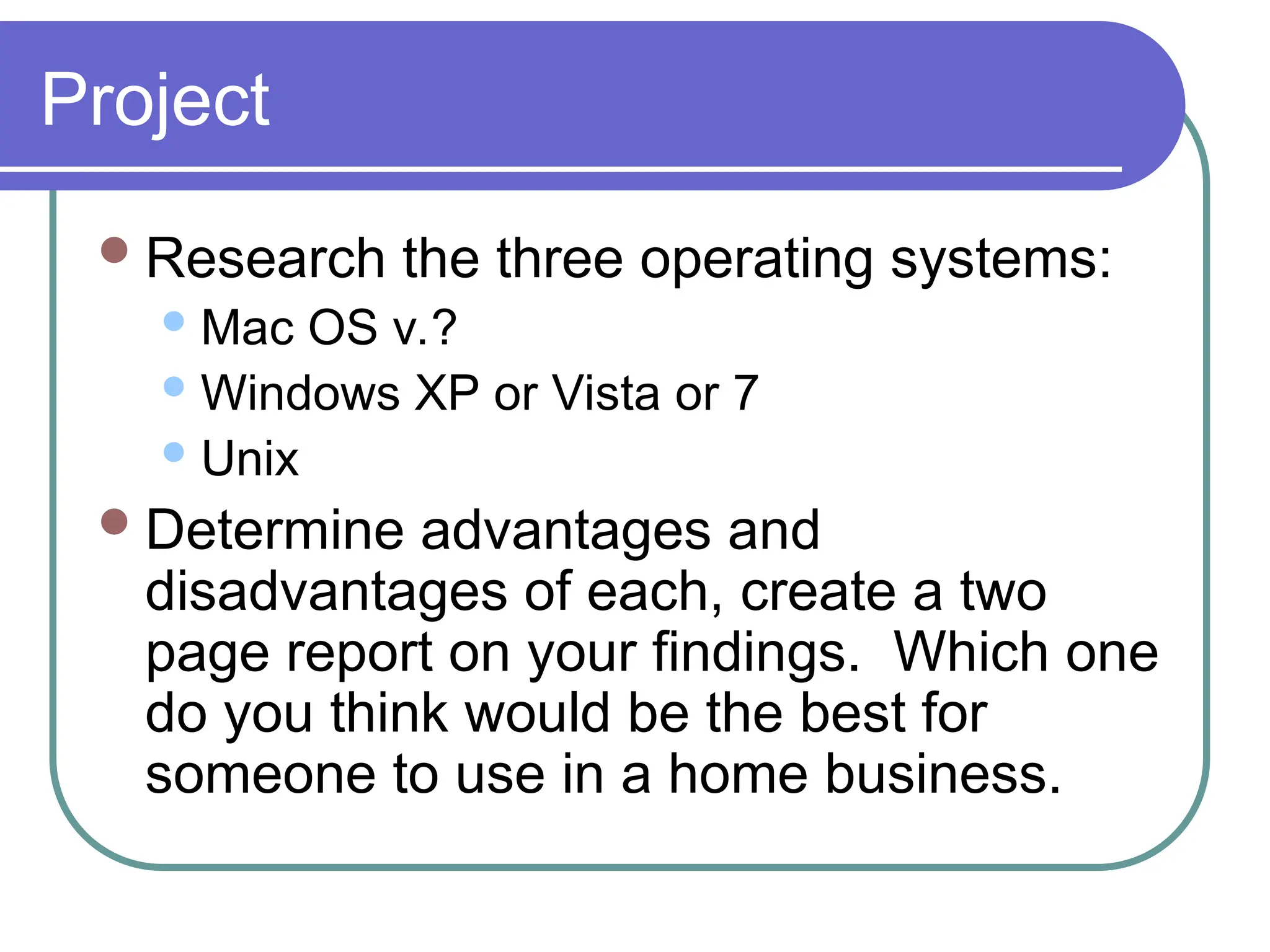 Project

- Research the three operating systems:
  - Mac OS v.?
  - Windows XP or Vista or 7
  - Unix
- Determine advantages and disadvantages of each, create a two page report on your findings. Which one do you think would be the best for someone to use in a home business.